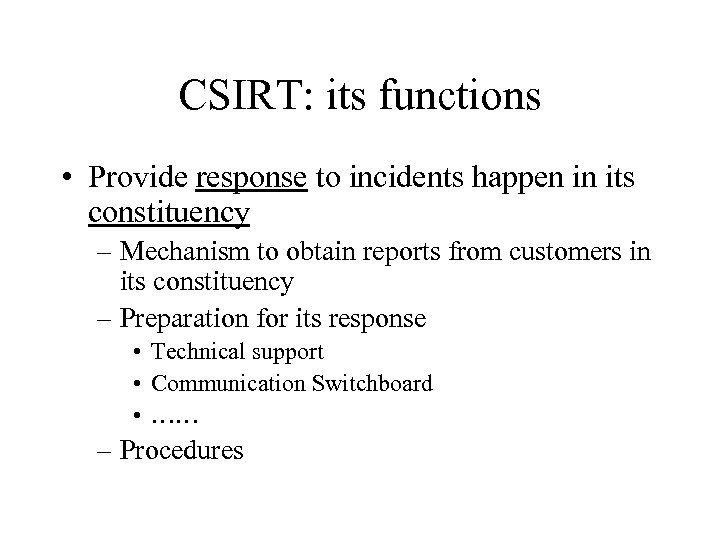 CSIRT: its functions

• Provide response to incidents happen in its constituency
– Mechanism to obtain reports from customers in its constituency
– Preparation for its response
• Technical support
• Communication Switchboard
• ……
– Procedures